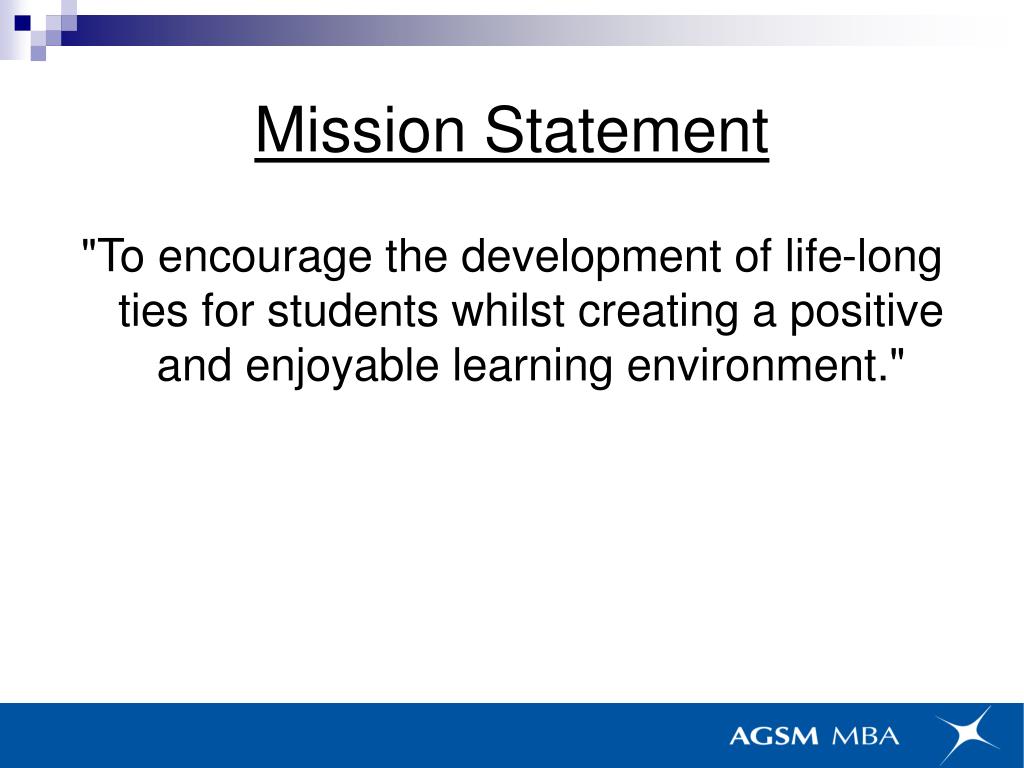 Mission Statement

"To encourage the development of life-long ties for students whilst creating a positive and enjoyable learning environment."

AGSM MBA